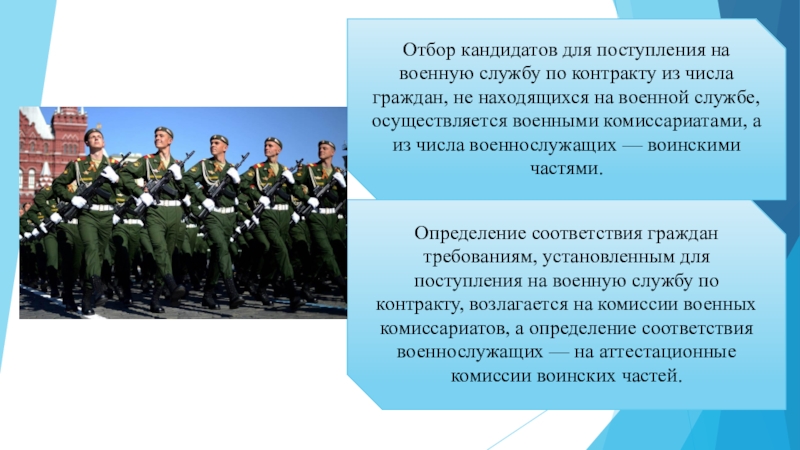 Отбор кандидатов для поступления на военную службу по контракту из числа граждан, не находящихся на военной службе, осуществляется военными комиссариатами, а из числа военнослужащих — воинскими частями.

Определение соответствия граждан требованиям, установленным для поступления на военную службу по контракту, возлагается на комиссии военных комиссариатов, а определение соответствия военнослужащих — на аттестационные комиссии воинских частей.